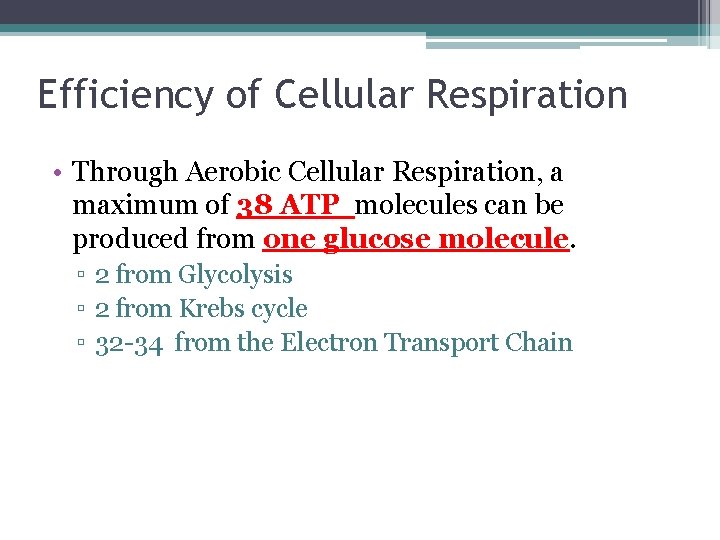 Efficiency of Cellular Respiration

• Through Aerobic Cellular Respiration, a maximum of 38 ATP molecules can be produced from one glucose molecule.

▫ 2 from Glycolysis
▫ 2 from Krebs cycle
▫ 32-34 from the Electron Transport Chain